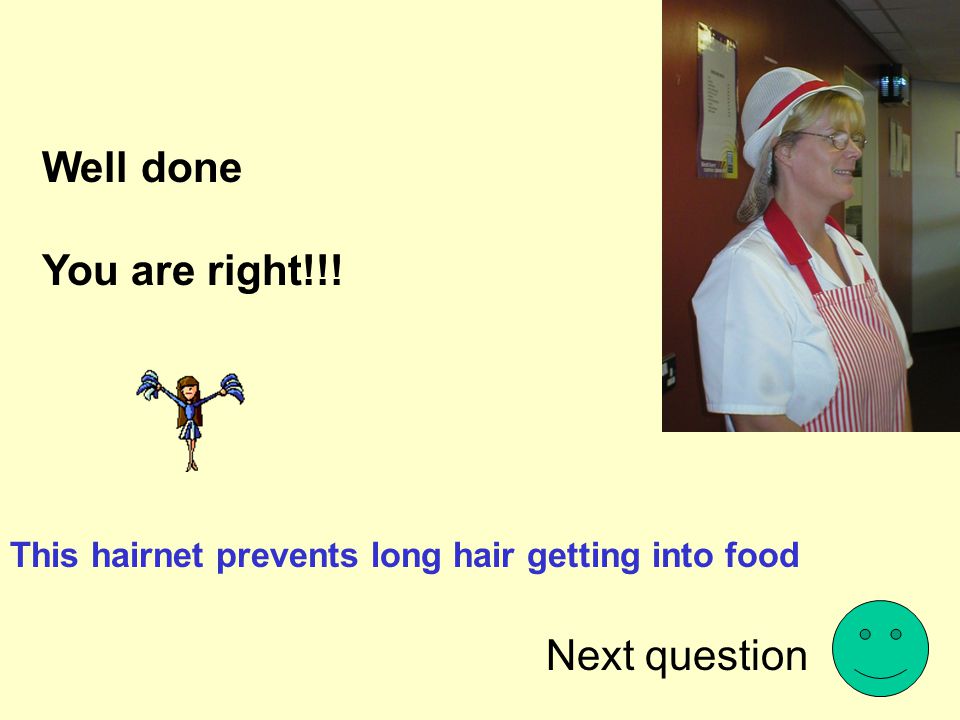 Well done

You are right!!!

This hairnet prevents long hair getting into food

Next question